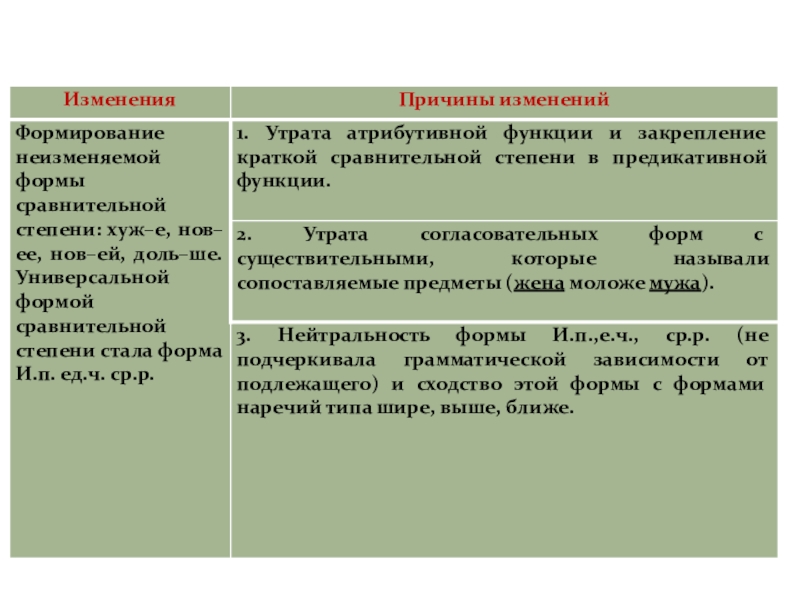 | Изменения | Причины изменений |
|---|---|
| Формирование неизменяемой формы сравнительной степени: хуж–е, нов–ее, нов–ей, доль–ше. Универсальной формой сравнительной степени стала форма И.п. ед.ч. ср.р. | 1. Утрата атрибутивной функции и закрепление краткой сравнительной степени в предикативной функции. |
| | 2. Утрата согласовательных форм с существительными, которые называли сопоставляемые предметы (жена моложе мужа). |
| | 3. Нейтральность формы И.п.,е.ч., ср.р. (не подчеркивала грамматической зависимости от подлежащего) и сходство этой формы с формами наречий типа шире, выше, ближе. |